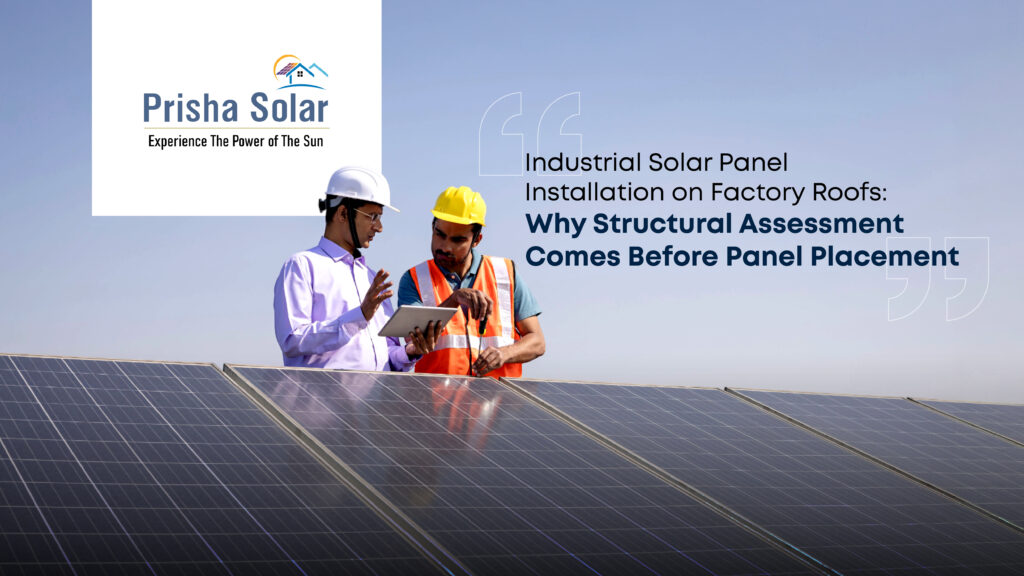 Prisha Solar
Experience The Power of The Sun

Industrial Solar Panel Installation on Factory Roofs: Why Structural Assessment Comes Before Panel Placement